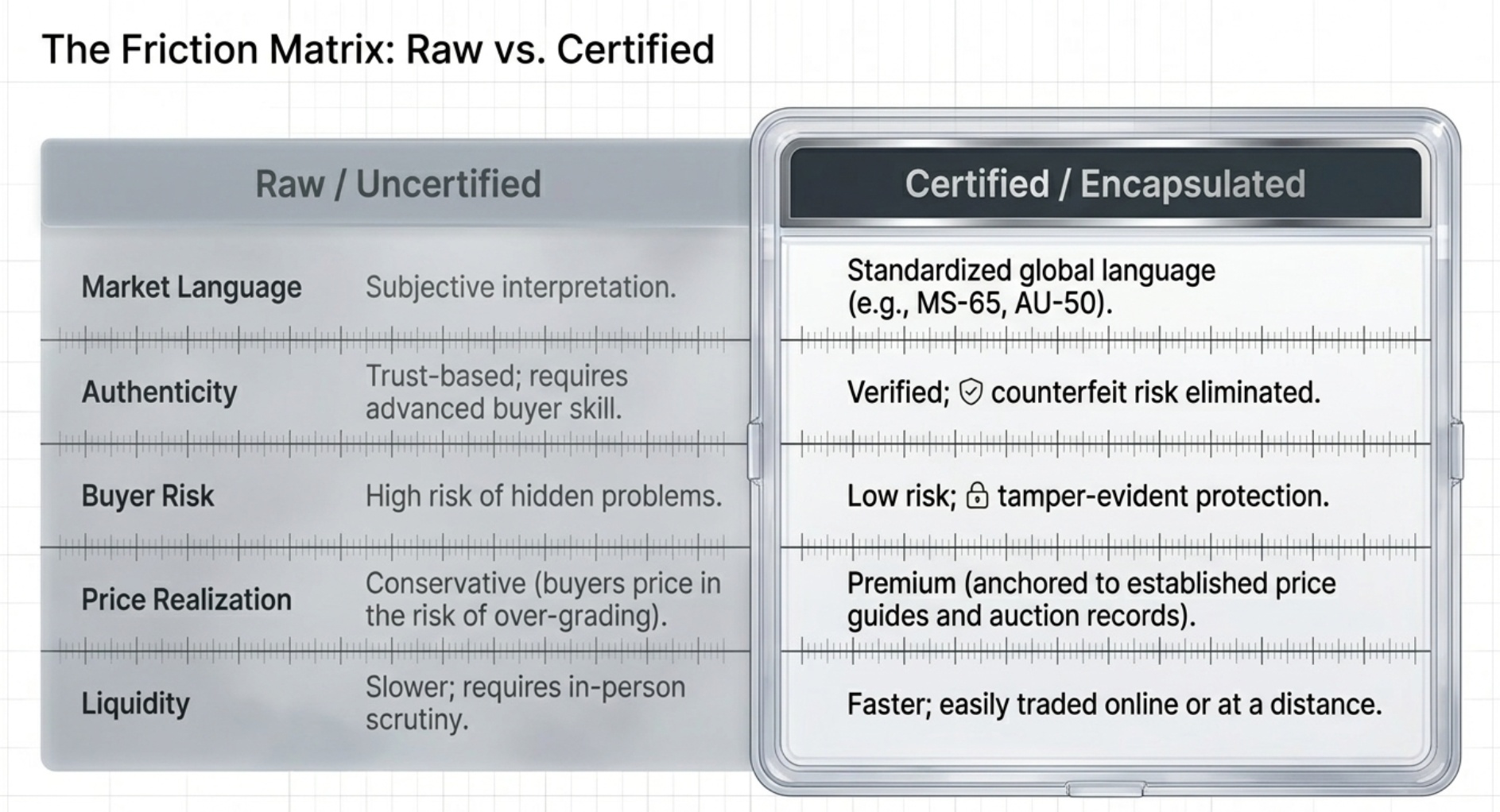 The Friction Matrix: Raw vs. Certified

| | Raw / Uncertified | Certified / Encapsulated |
|---|---|---|
| Market Language | Subjective interpretation. | Standardized global language (e.g., MS-65, AU-50). |
| Authenticity | Trust-based; requires advanced buyer skill. | Verified; counterfeit risk eliminated. |
| Buyer Risk | High risk of hidden problems. | Low risk; tamper-evident protection. |
| Price Realization | Conservative (buyers price in the risk of over-grading). | Premium (anchored to established price guides and auction records). |
| Liquidity | Slower; requires in-person scrutiny. | Faster; easily traded online or at a distance. |